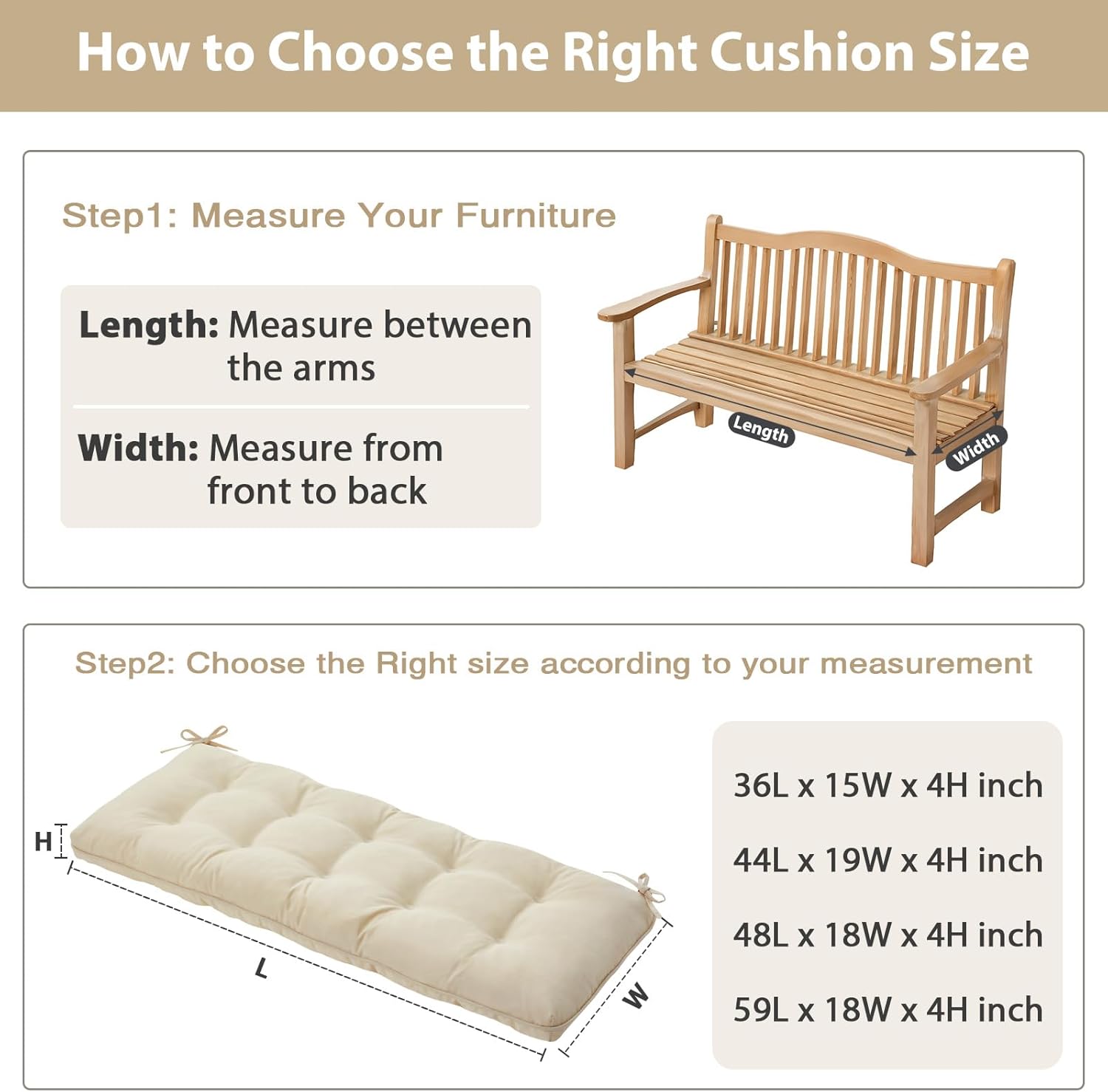 How to Choose the Right Cushion Size

Step1: Measure Your Furniture

Length: Measure between the arms

Width: Measure from front to back

Length

Width

Step2: Choose the Right size according to your measurement

H

L

W

36L x 15W x 4H inch

44L x 19W x 4H inch

48L x 18W x 4H inch

59L x 18W x 4H inch